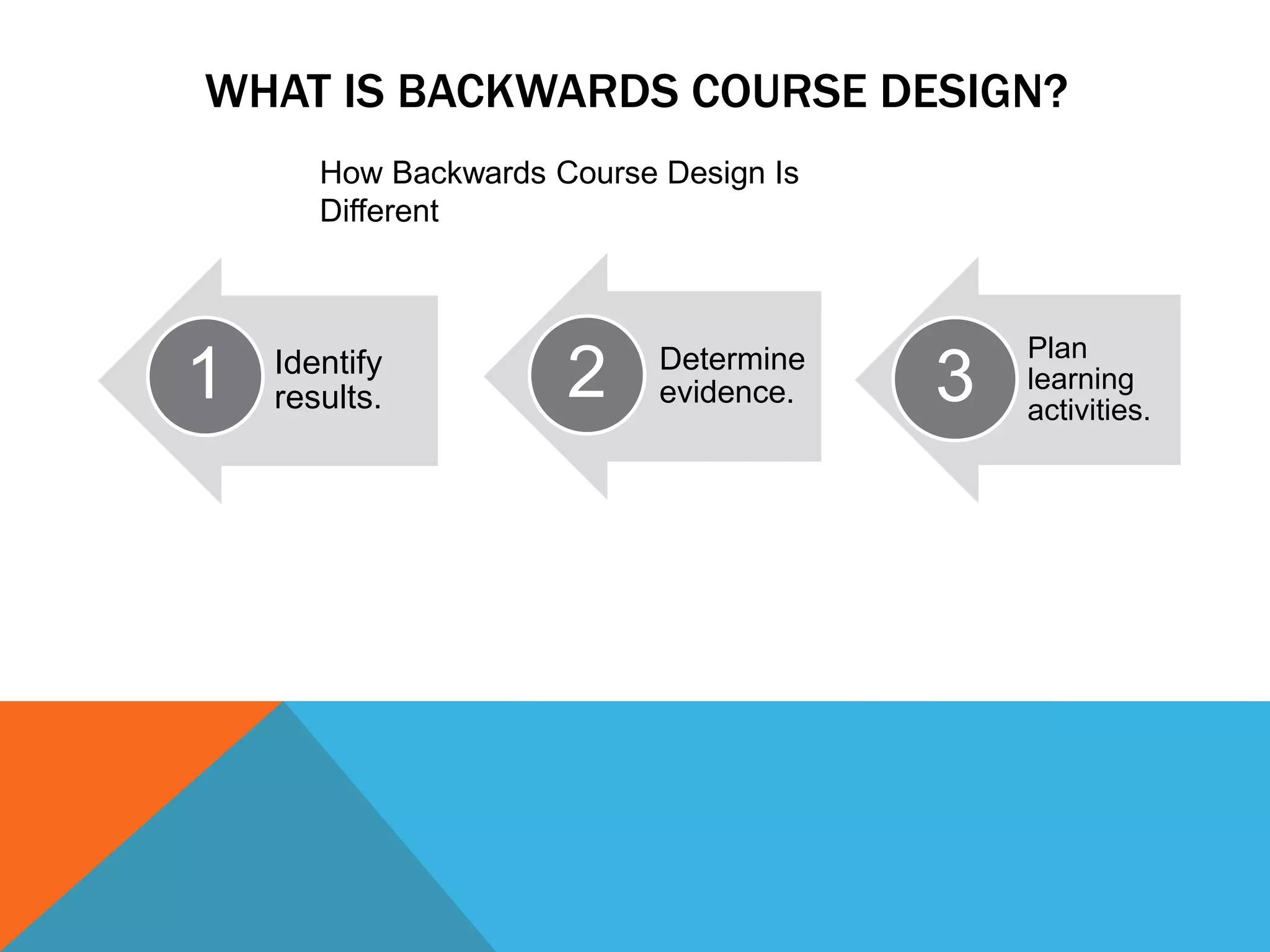 WHAT IS BACKWARDS COURSE DESIGN?

How Backwards Course Design Is Different

1 Identify results.

2 Determine evidence.

3 Plan learning activities.